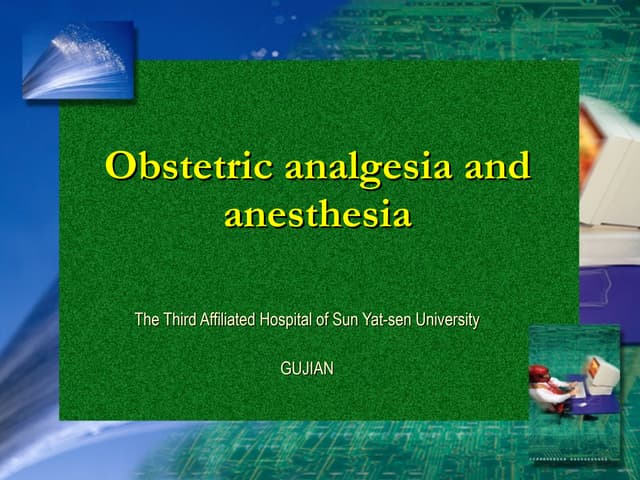 Obstetric analgesia and anesthesia

The Third Affiliated Hospital of Sun Yat-sen University

GUJIAN